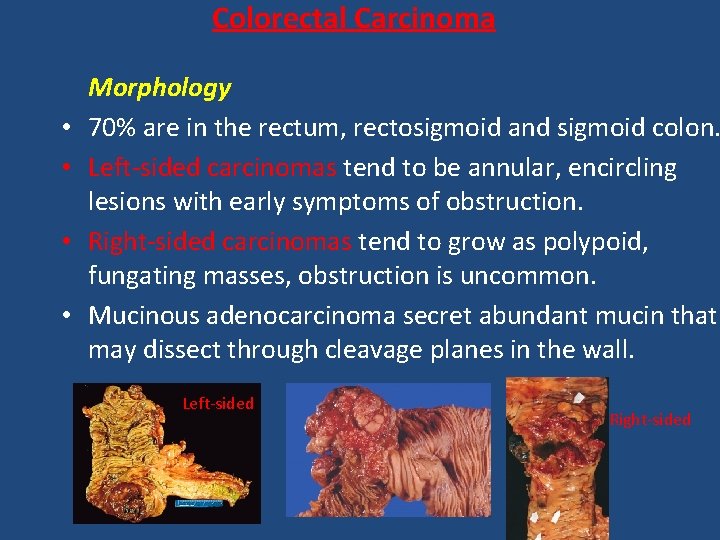 Colorectal Carcinoma

Morphology

• 70% are in the rectum, rectosigmoid and sigmoid colon.

• Left-sided carcinomas tend to be annular, encircling lesions with early symptoms of obstruction.

• Right-sided carcinomas tend to grow as polypoid, fungating masses, obstruction is uncommon.

• Mucinous adenocarcinoma secret abundant mucin that may dissect through cleavage planes in the wall.

Left-sided

Right-sided